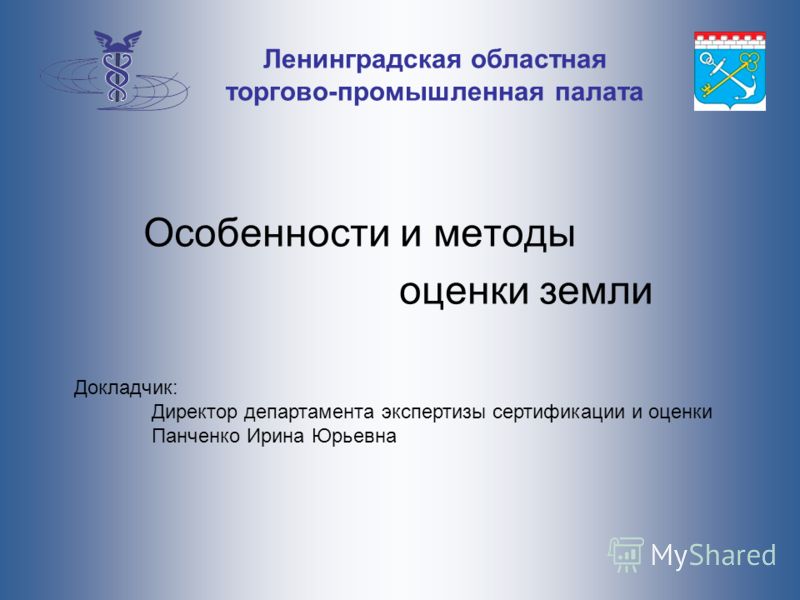 Ленинградская областная торгово-промышленная палата

Особенности и методы оценки земли

Докладчик:
Директор департамента экспертизы сертификации и оценки
Панченко Ирина Юрьевна

MyShared